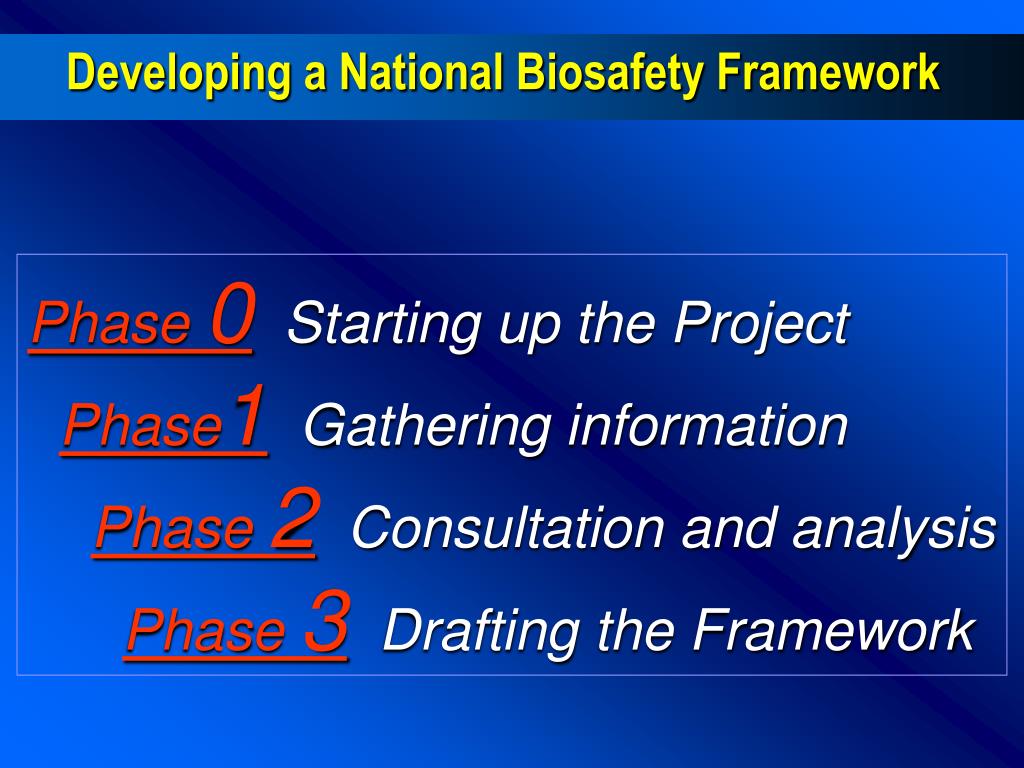 Developing a National Biosafety Framework

Phase 0 Starting up the Project

Phase1 Gathering information

Phase 2 Consultation and analysis

Phase 3 Drafting the Framework